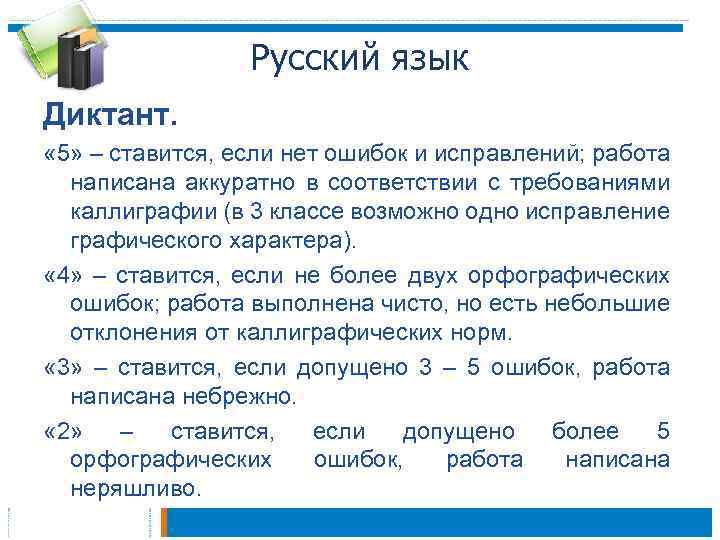 Русский язык

Диктант.

«5» – ставится, если нет ошибок и исправлений; работа написана аккуратно в соответствии с требованиями каллиграфии (в 3 классе возможно одно исправление графического характера).

«4» – ставится, если не более двух орфографических ошибок; работа выполнена чисто, но есть небольшие отклонения от каллиграфических норм.

«3» – ставится, если допущено 3 – 5 ошибок, работа написана небрежно.

«2» – ставится, если допущено более 5 орфографических ошибок, работа написана неряшливо.